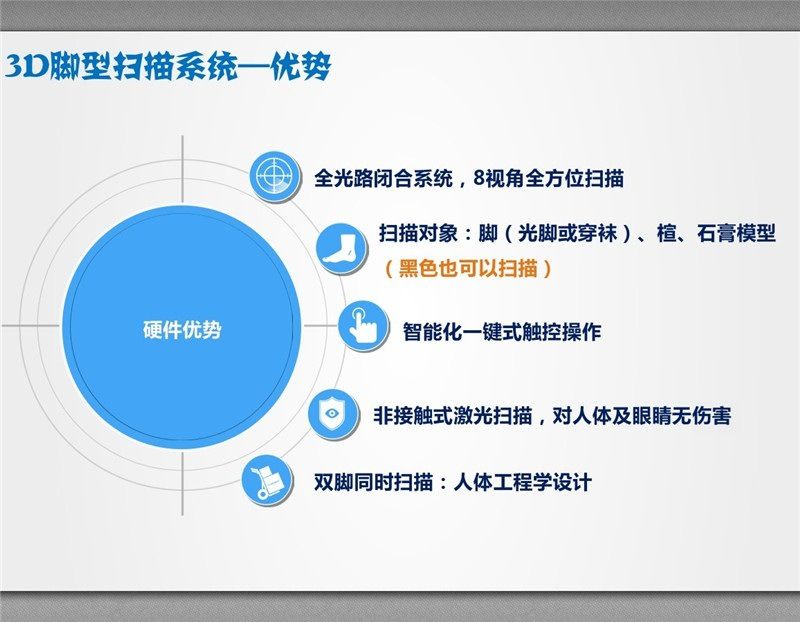 3D脚型扫描系统—优势

硬件优势

全光路闭合系统，8视角全方位扫描

扫描对象：脚（光脚或穿袜）、楦、石膏模型
（黑色也可以扫描）

智能化一键式触控操作

非接触式激光扫描，对人体及眼睛无伤害

双脚同时扫描：人体工程学设计